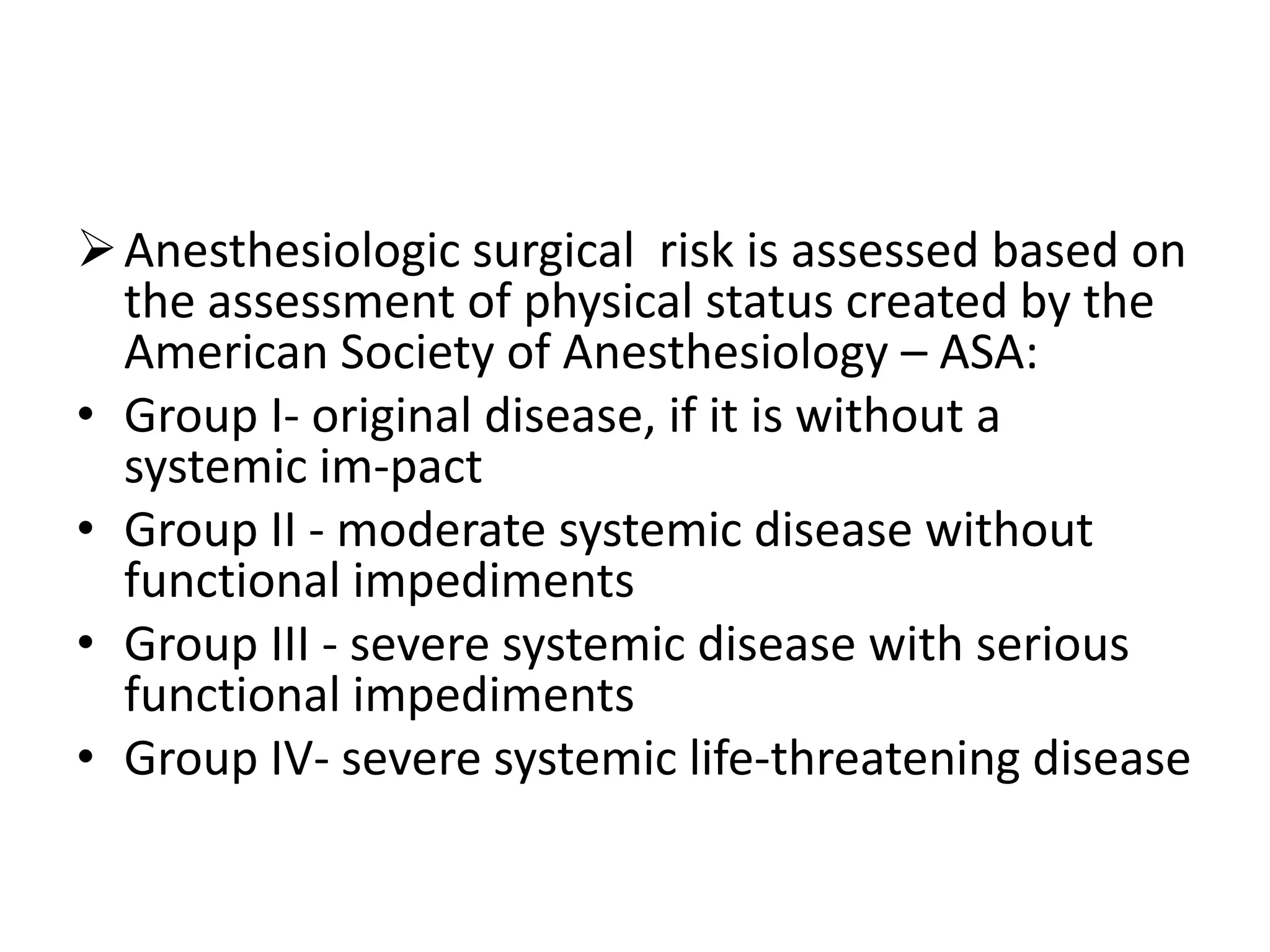 ➢ Anesthesiologic surgical  risk is assessed based on the assessment of physical status created by the American Society of Anesthesiology – ASA:

• Group I- original disease, if it is without a systemic im-pact

• Group II - moderate systemic disease without functional impediments

• Group III - severe systemic disease with serious functional impediments

• Group IV- severe systemic life-threatening disease